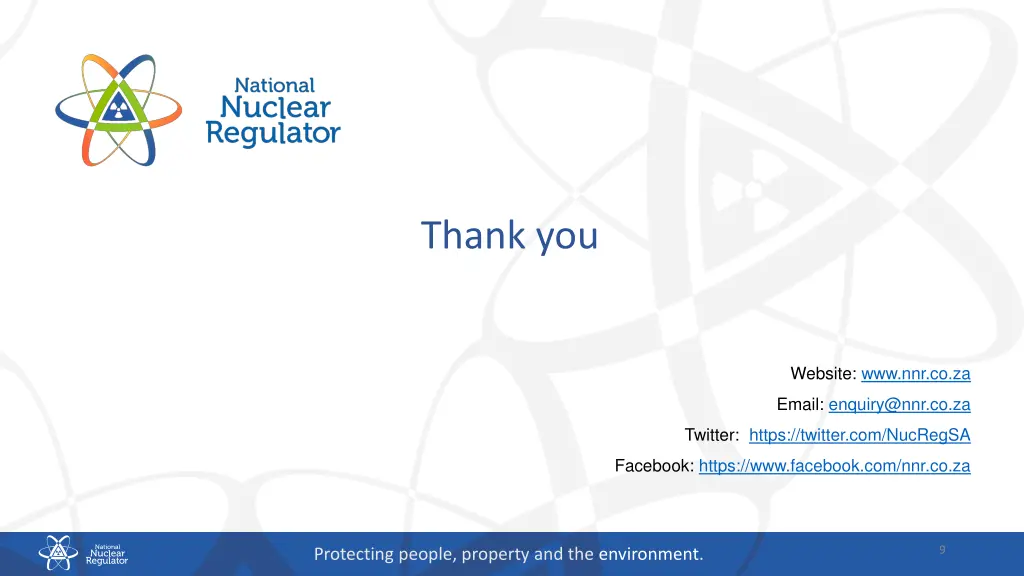 National Nuclear Regulator

Thank you

Website: www.nnr.co.za

Email: enquiry@nnr.co.za

Twitter: https://twitter.com/NucRegSA

Facebook: https://www.facebook.com/nnr.co.za

National Nuclear Regulator

Protecting people, property and the environment.

9